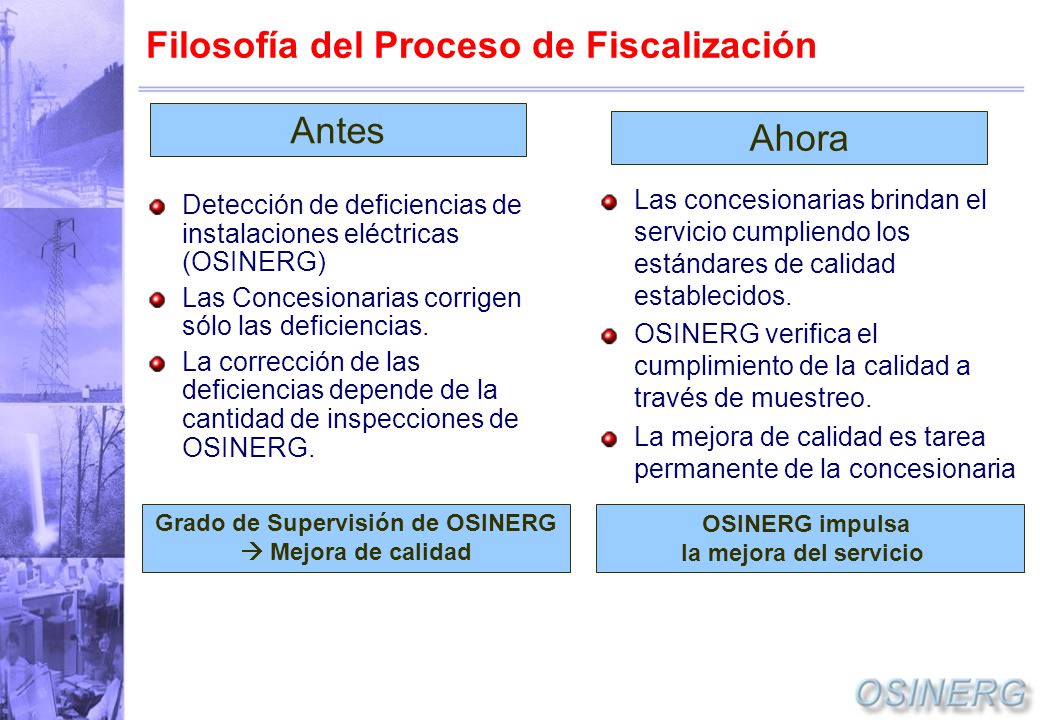 Filosofía del Proceso de Fiscalización

Antes

Detección de deficiencias de instalaciones eléctricas (OSINERG)

Las Concesionarias corrigen sólo las deficiencias.

La corrección de las deficiencias depende de la cantidad de inspecciones de OSINERG.

Grado de Supervisión de OSINERG
→ Mejora de calidad

Ahora

Las concesionarias brindan el servicio cumpliendo los estándares de calidad establecidos.

OSINERG verifica el cumplimiento de la calidad a través de muestreo.

La mejora de calidad es tarea permanente de la concesionaria

OSINERG impulsa
la mejora del servicio

OSINERG